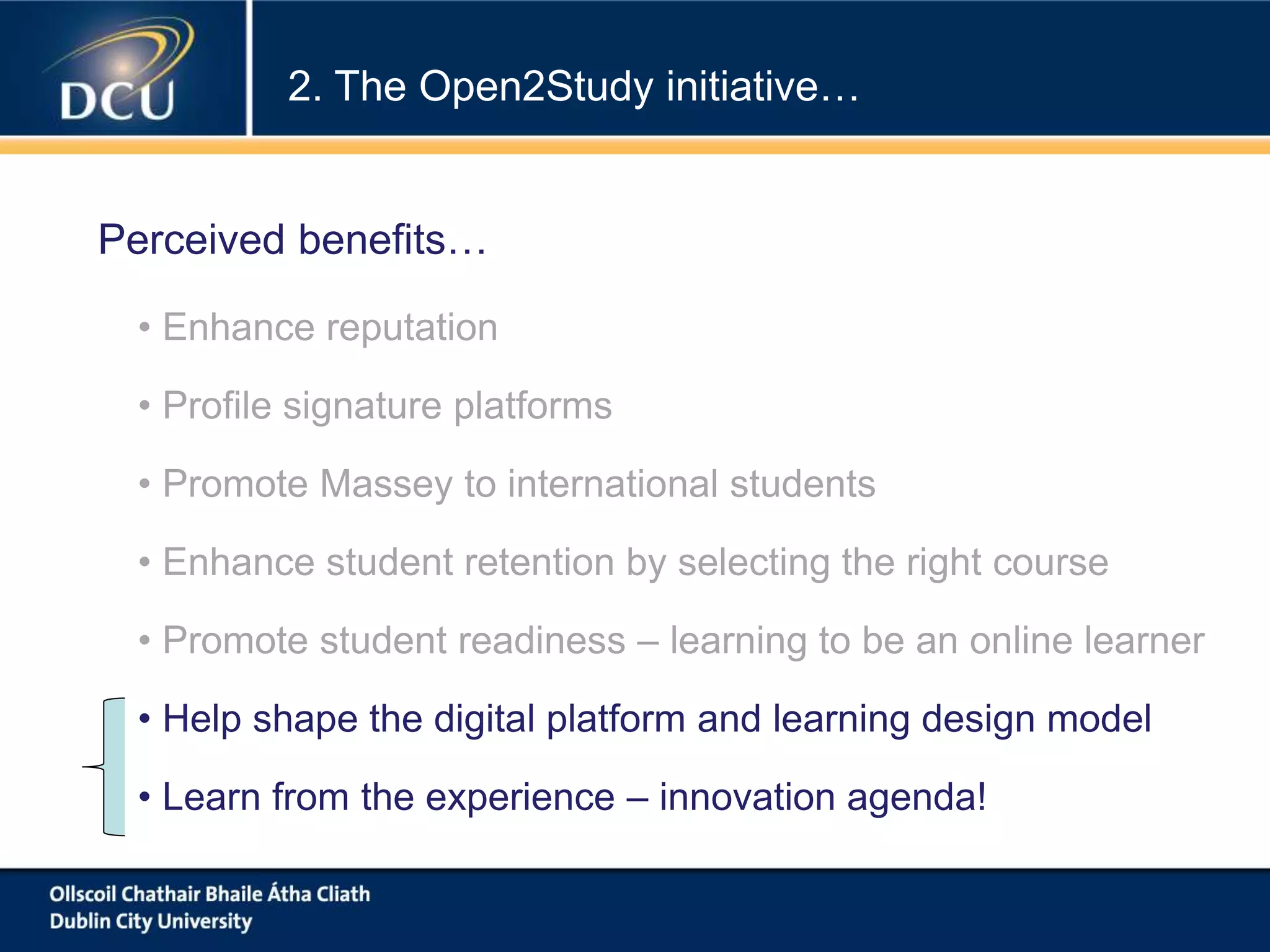 DCU

2. The Open2Study initiative…

Perceived benefits…

• Enhance reputation

• Profile signature platforms

• Promote Massey to international students

• Enhance student retention by selecting the right course

• Promote student readiness – learning to be an online learner

• Help shape the digital platform and learning design model

• Learn from the experience – innovation agenda!

Ollscoil Chathair Bhaile Átha Cliath
Dublin City University